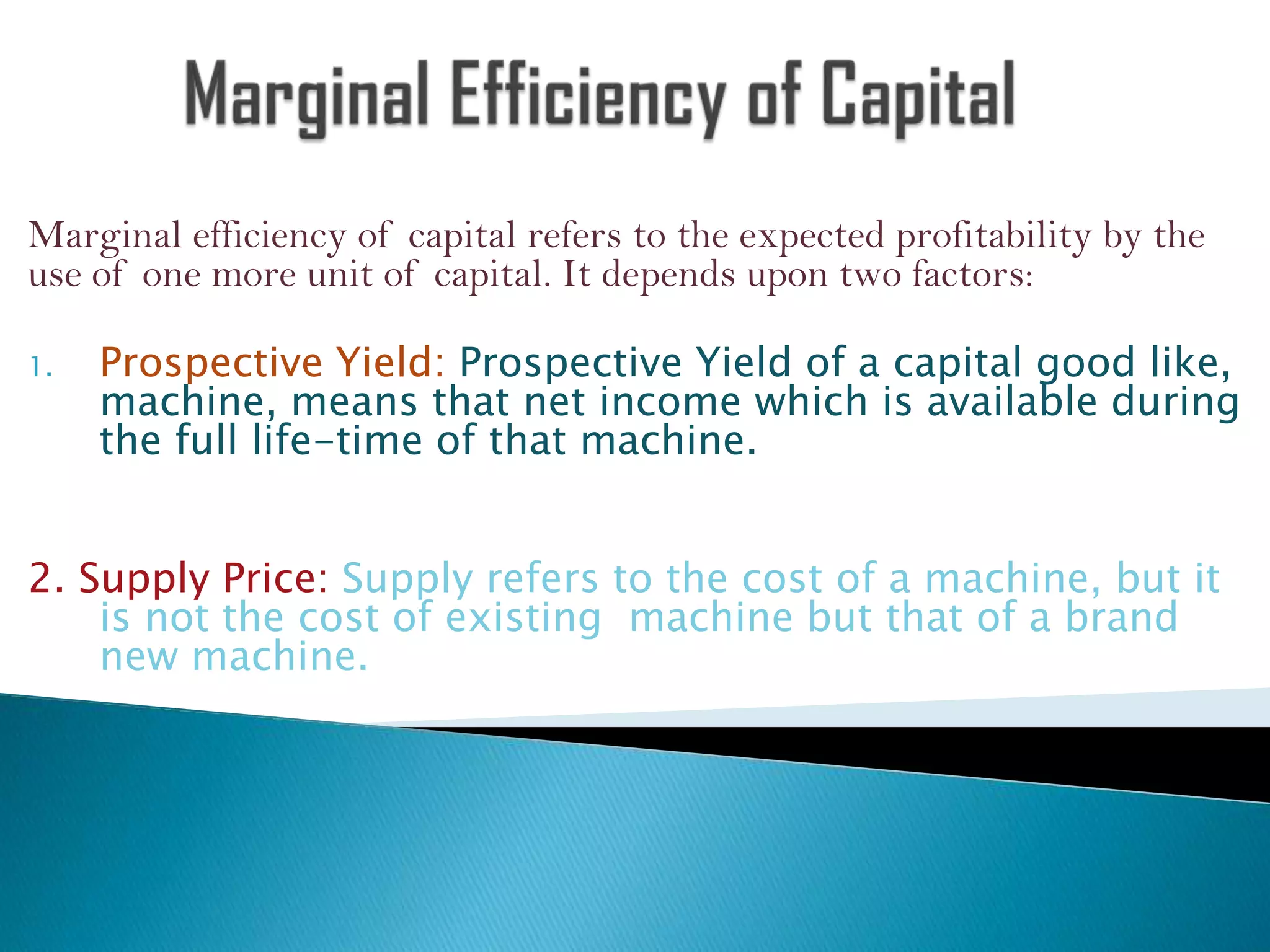 Marginal Efficiency of Capital

Marginal efficiency of capital refers to the expected profitability by the use of one more unit of capital. It depends upon two factors:

1. Prospective Yield: Prospective Yield of a capital good like, machine, means that net income which is available during the full life-time of that machine.

2. Supply Price: Supply refers to the cost of a machine, but it is not the cost of existing machine but that of a brand new machine.